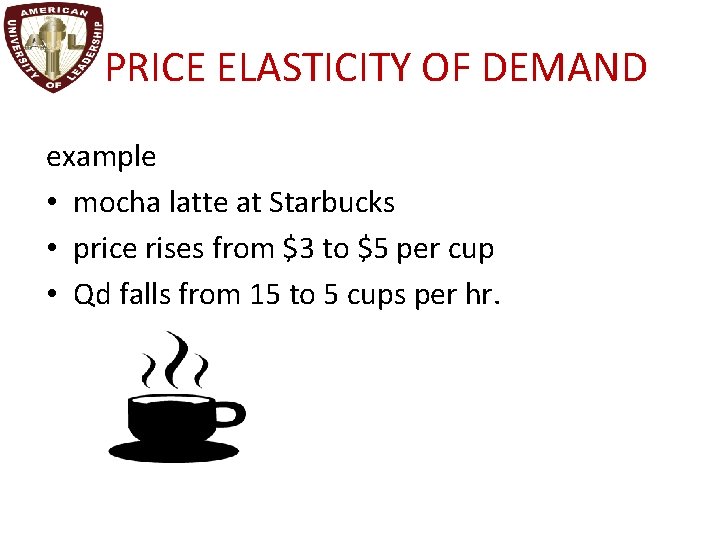 AMERICAN UNIVERSITY OF LEADERSHIP
AUL

PRICE ELASTICITY OF DEMAND

example

• mocha latte at Starbucks
• price rises from \$3 to \$5 per cup
• Qd falls from 15 to 5 cups per hr.